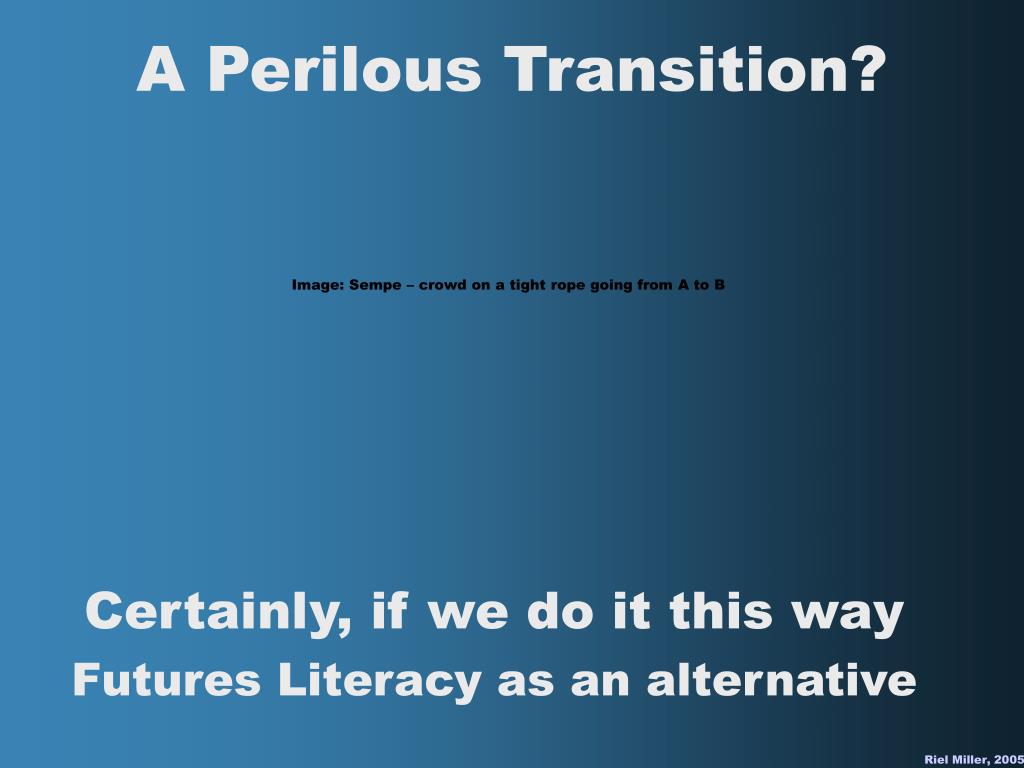 A Perilous Transition?

Image: Sempe – crowd on a tight rope going from A to B

Certainly, if we do it this way
Futures Literacy as an alternative

Riel Miller, 2005